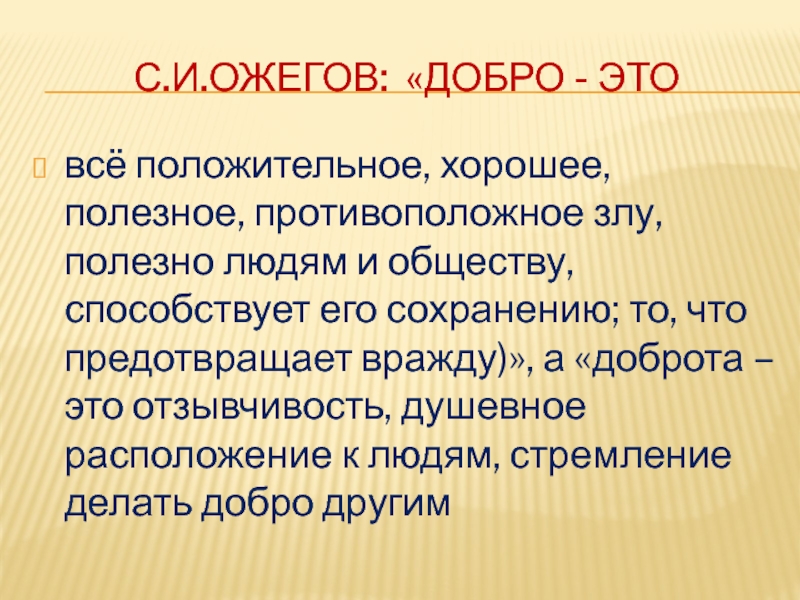 С.И.ОЖЕГОВ: «ДОБРО - ЭТО

всё положительное, хорошее, полезное, противоположное злу, полезно людям и обществу, способствует его сохранению; то, что предотвращает вражду)», а «доброта – это отзывчивость, душевное расположение к людям, стремление делать добро другим